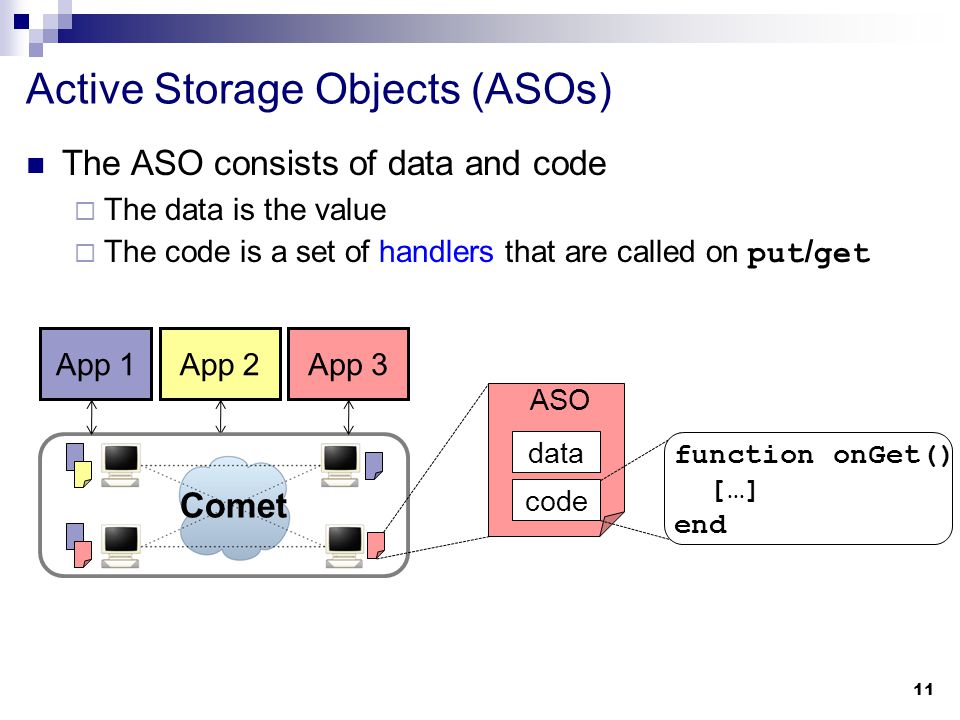 Active Storage Objects (ASOs)

The ASO consists of data and code

The data is the value

The code is a set of handlers that are called on put/get

App 1

App 2

App 3

Comet

ASO

data

code

function onGet()
[…]
end

11